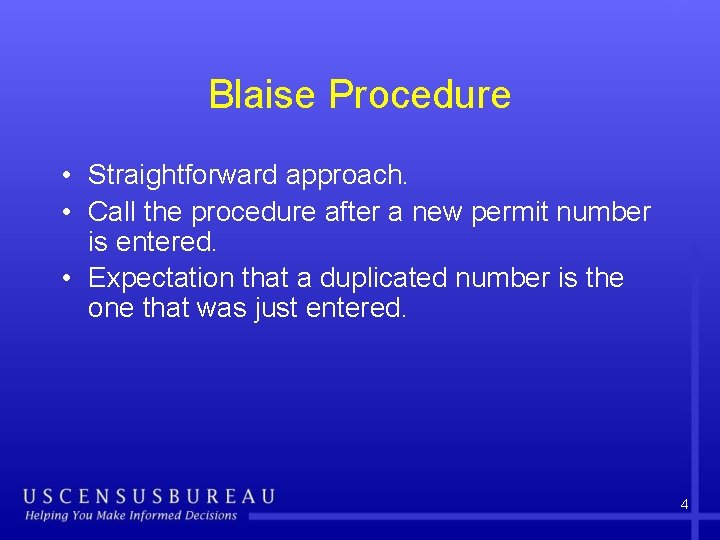 Blaise Procedure

• Straightforward approach.
• Call the procedure after a new permit number is entered.
• Expectation that a duplicated number is the one that was just entered.

USCENSUSBUREAU
Helping You Make Informed Decisions

4